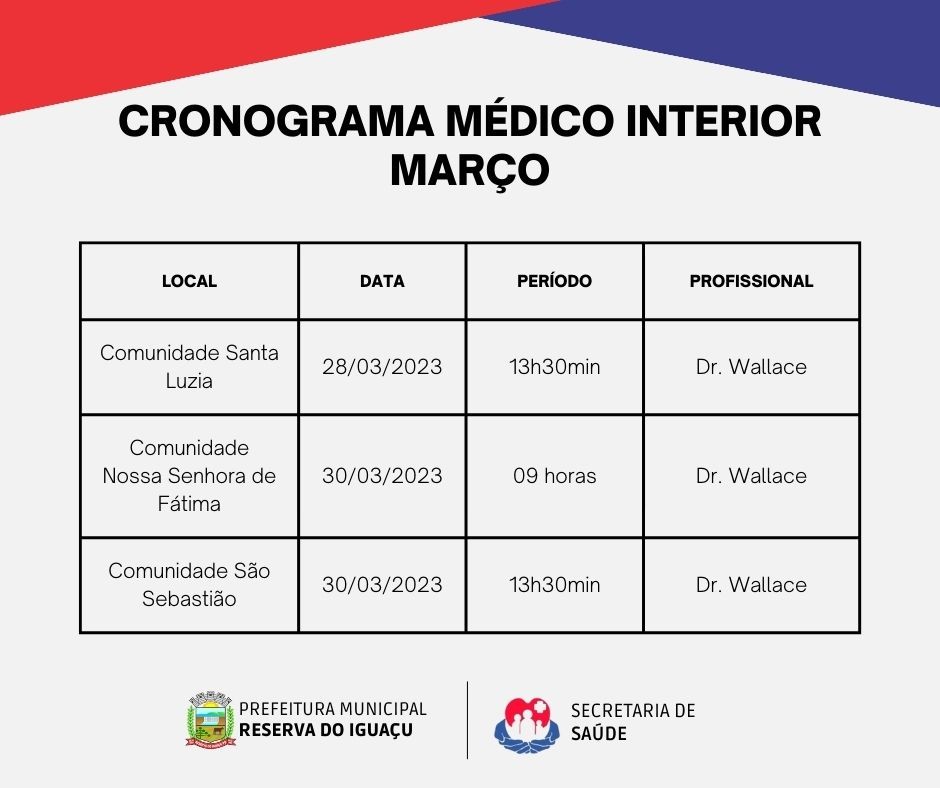 CRONOGRAMA MÉDICO INTERIOR
MARÇO

| LOCAL | DATA | PERÍODO | PROFISSIONAL |
|---|---|---|---|
| Comunidade Santa Luzia | 28/03/2023 | 13h30min | Dr. Wallace |
| Comunidade Nossa Senhora de Fátima | 30/03/2023 | 09 horas | Dr. Wallace |
| Comunidade São Sebastião | 30/03/2023 | 13h30min | Dr. Wallace |

PREFEITURA MUNICIPAL
RESERVA DO IGUAÇU

SECRETARIA DE
SAÚDE